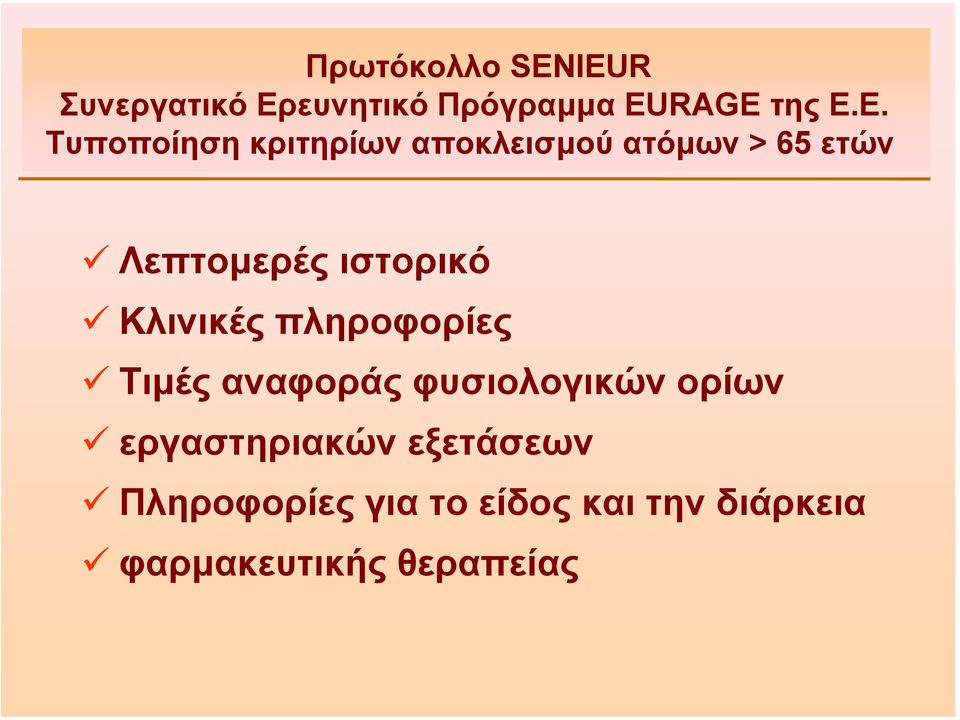 Πρωτόκολλο SENIEUR
Συνεργατικό Ερευνητικό Πρόγραμμα EURAGE της Ε.Ε.
Τυποποίηση κριτηρίων αποκλεισμού ατόμων > 65 ετών

✓ Λεπτομερές ιστορικό
✓ Κλινικές πληροφορίες
✓ Τιμές αναφοράς φυσιολογικών ορίων
✓ εργαστηριακών εξετάσεων
✓ Πληροφορίες για το είδος και την διάρκεια
✓ φαρμακευτικής θεραπείας